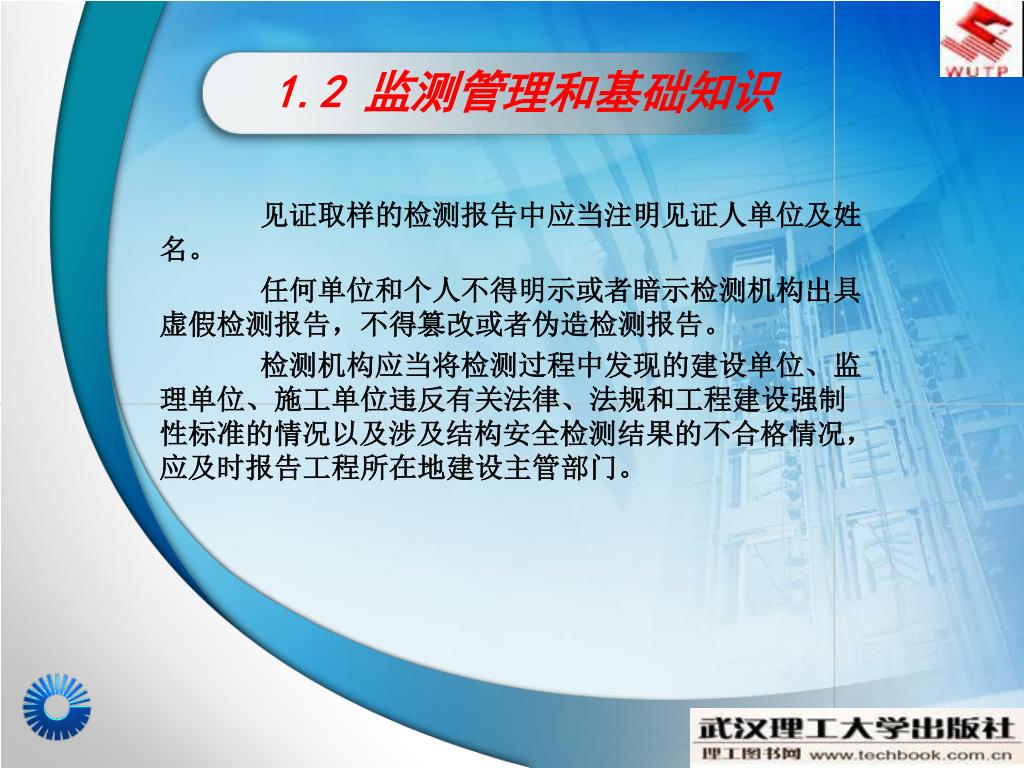 WUTP

1.2 监测管理和基础知识

见证取样的检测报告中应当注明见证人单位及姓名。

任何单位和个人不得明示或者暗示检测机构出具虚假检测报告，不得篡改或者伪造检测报告。

检测机构应当将检测过程中发现的建设单位、监理单位、施工单位违反有关法律、法规和工程建设强制性标准的情况以及涉及结构安全检测结果的不合格情况，应及时报告工程所在地建设主管部门。

武汉理工大学出版社
理工图书网 www.techbook.com.cn